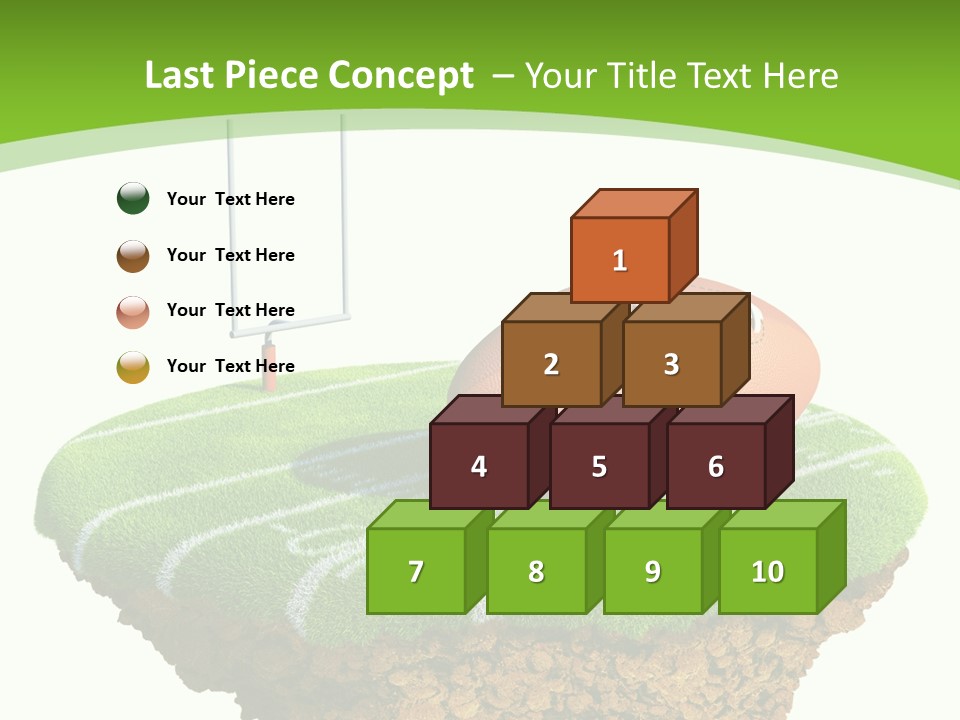 Last Piece Concept – Your Title Text Here

Your Text Here

Your Text Here

Your Text Here

Your Text Here

1

2

3

4

5

6

7

8

9

10